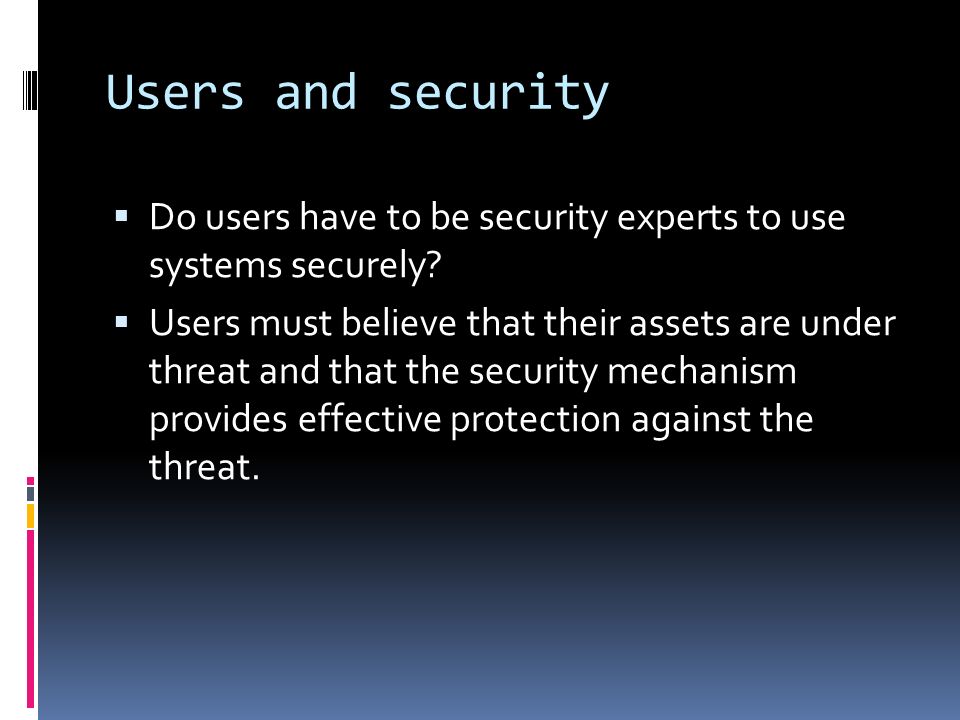 Users and security

▪ Do users have to be security experts to use systems securely?

▪ Users must believe that their assets are under threat and that the security mechanism provides effective protection against the threat.